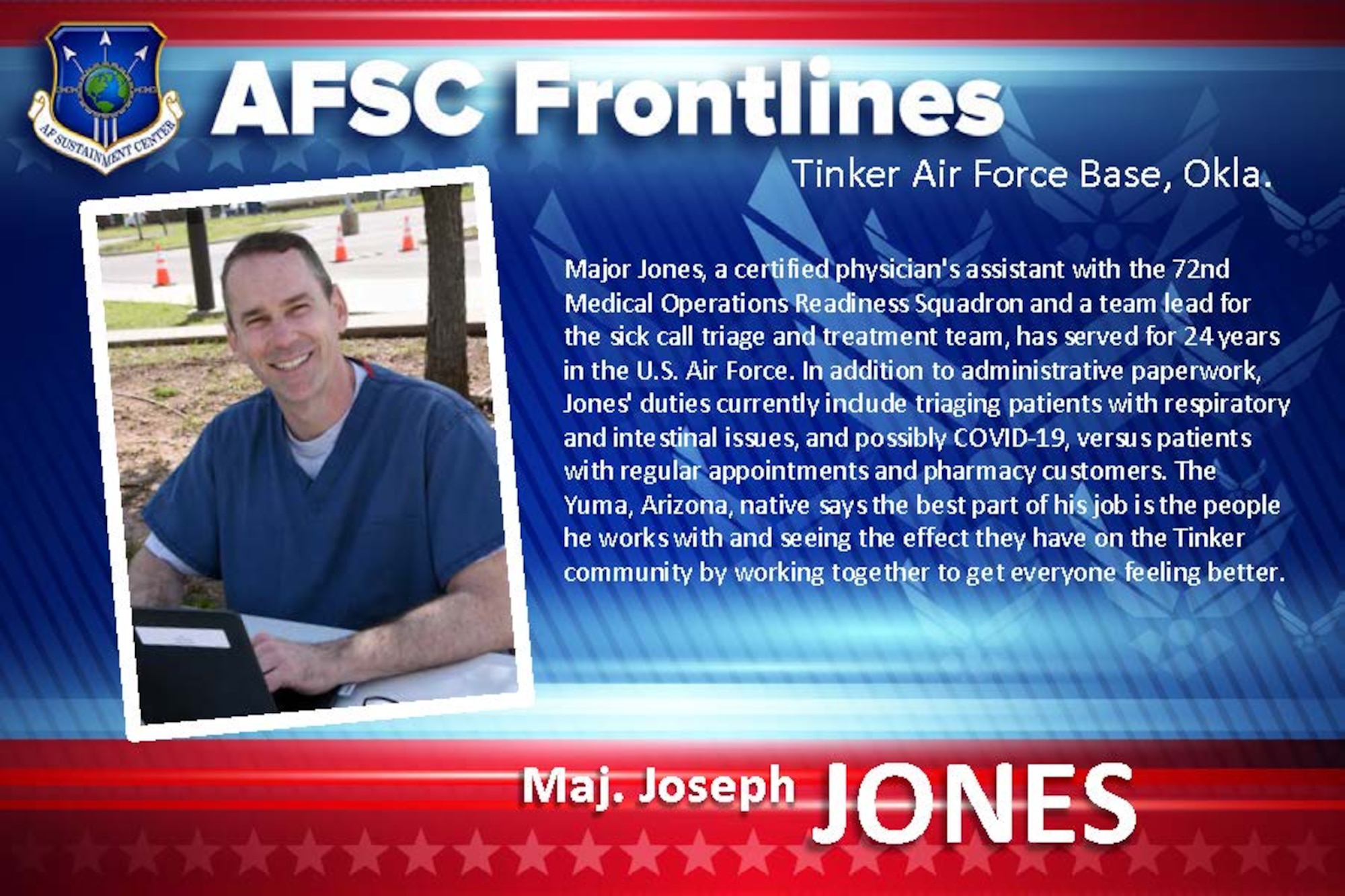 AF SUSTAINMENT CENTER

AFSC Frontlines

Tinker Air Force Base, Okla.

Major Jones, a certified physician's assistant with the 72nd Medical Operations Readiness Squadron and a team lead for the sick call triage and treatment team, has served for 24 years in the U.S. Air Force. In addition to administrative paperwork, Jones' duties currently include triaging patients with respiratory and intestinal issues, and possibly COVID-19, versus patients with regular appointments and pharmacy customers. The Yuma, Arizona, native says the best part of his job is the people he works with and seeing the effect they have on the Tinker community by working together to get everyone feeling better.

Maj. Joseph JONES